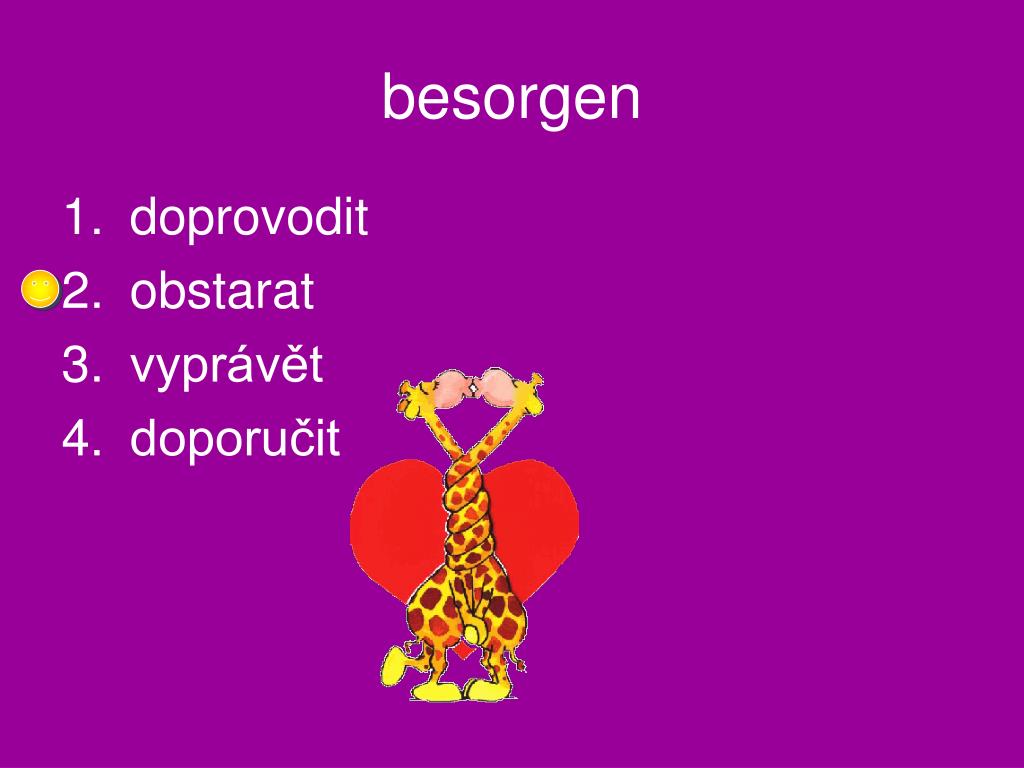 besorgen

1. doprovodit
2. obstarat
3. vyprávět
4. doporučit